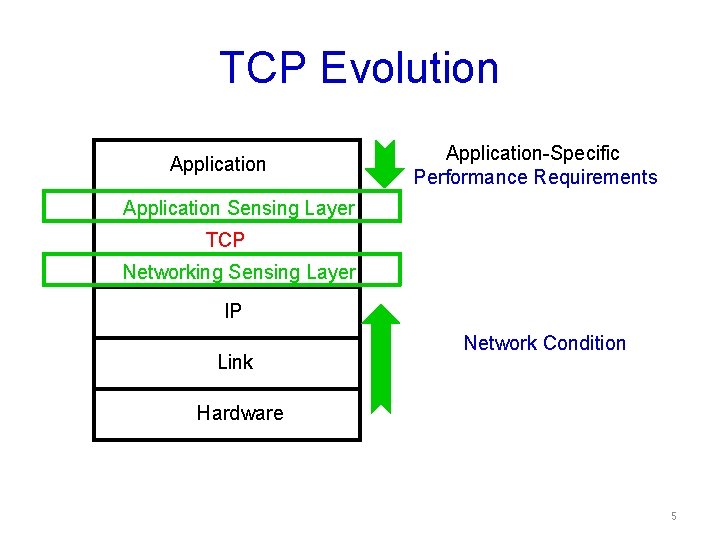 TCP Evolution

Application

Application Sensing Layer

TCP

Networking Sensing Layer

IP

Link

Hardware

Application-Specific
Performance Requirements

Network Condition

5